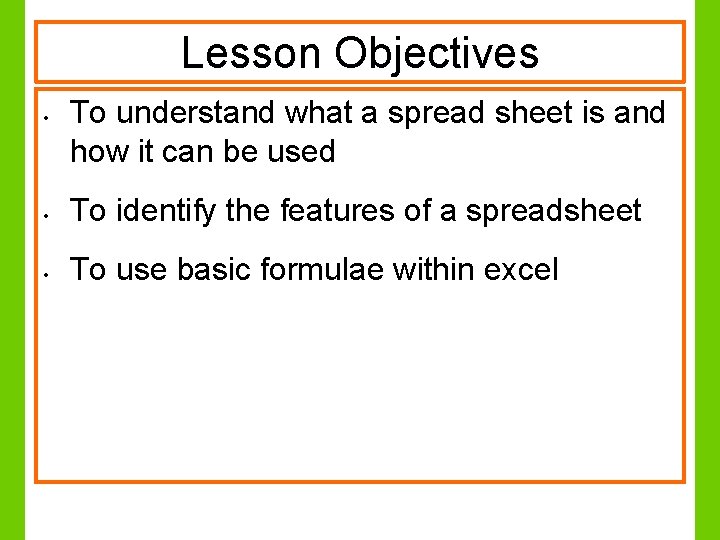 Lesson Objectives

• To understand what a spread sheet is and how it can be used

• To identify the features of a spreadsheet

• To use basic formulae within excel